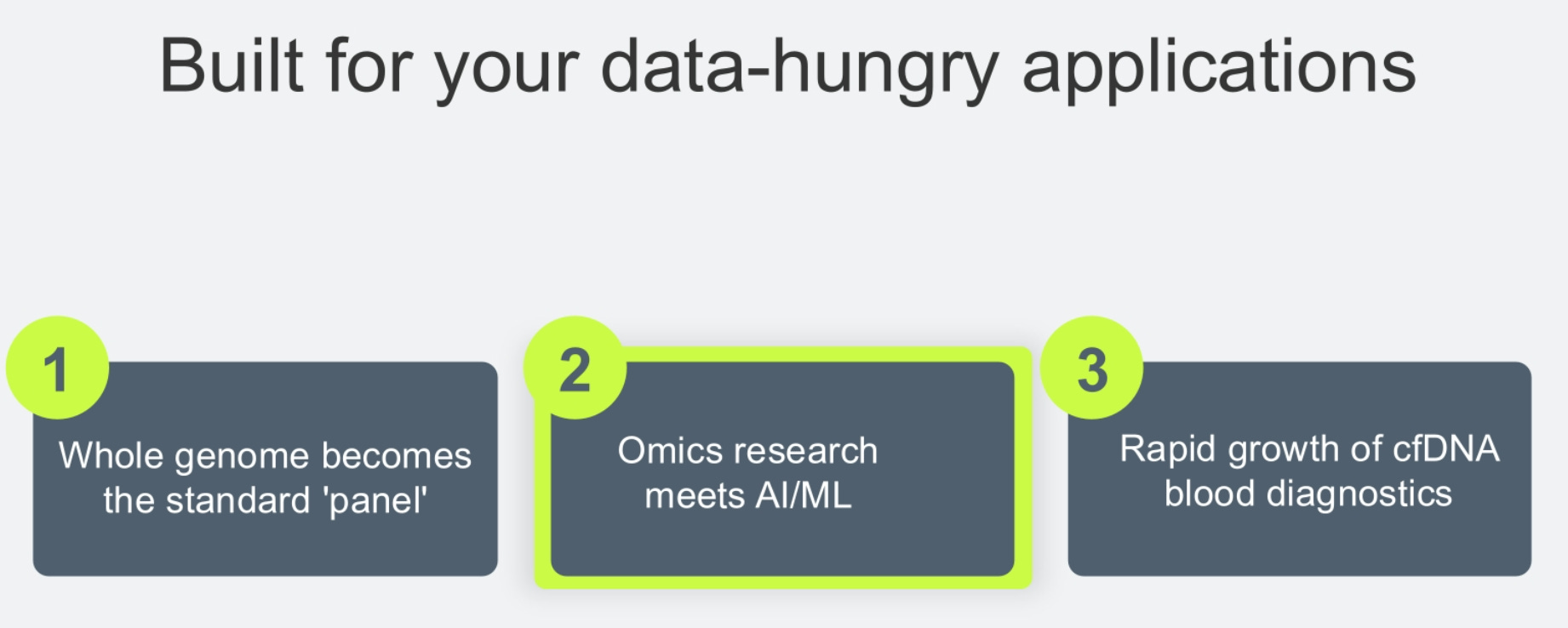 Built for your data-hungry applications

1

Whole genome becomes the standard 'panel'

2

Omics research meets AI/ML

3

Rapid growth of cfDNA blood diagnostics